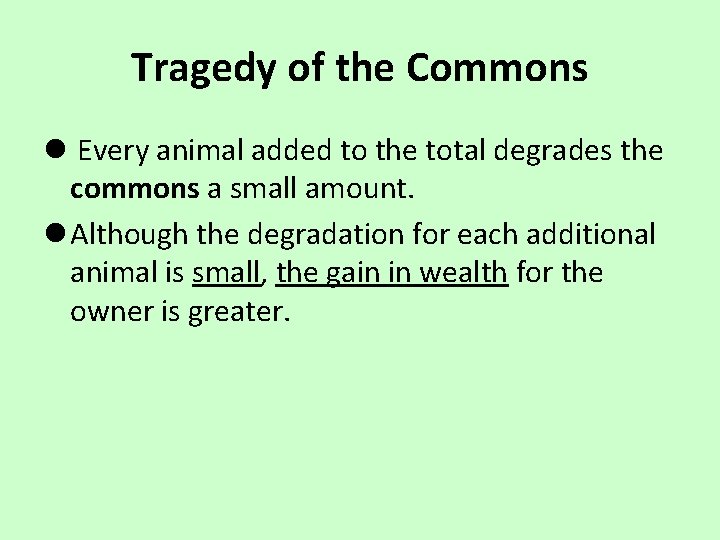 Tragedy of the Commons

● Every animal added to the total degrades the commons a small amount.

● Although the degradation for each additional animal is small, the gain in wealth for the owner is greater.